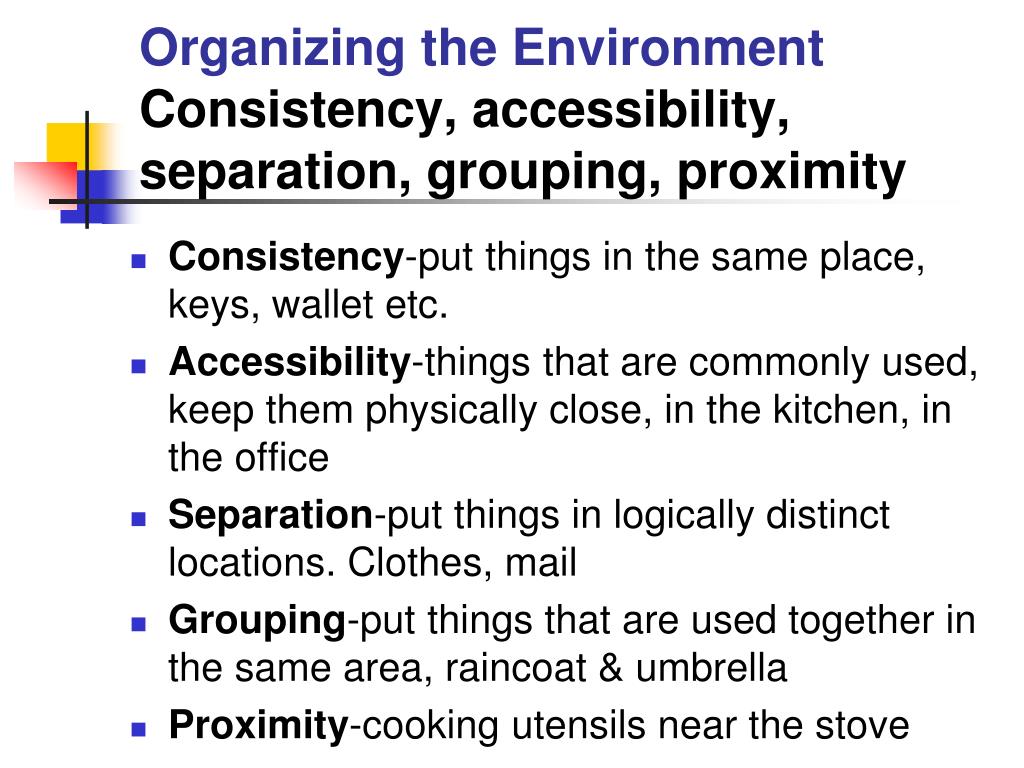 Organizing the Environment
Consistency, accessibility, separation, grouping, proximity

- Consistency-put things in the same place, keys, wallet etc.
- Accessibility-things that are commonly used, keep them physically close, in the kitchen, in the office
- Separation-put things in logically distinct locations. Clothes, mail
- Grouping-put things that are used together in the same area, raincoat & umbrella
- Proximity-cooking utensils near the stove